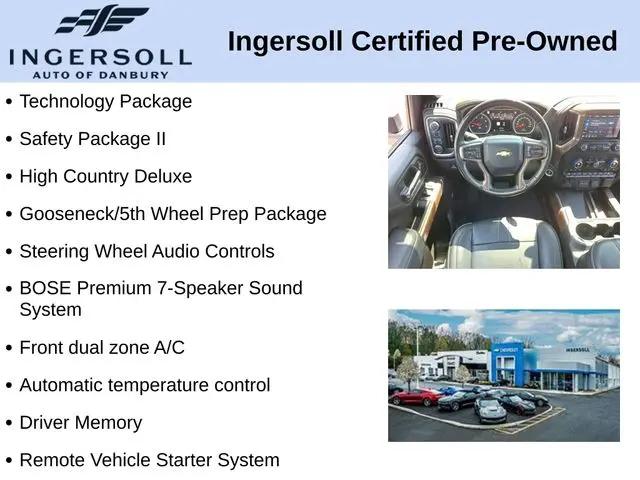 INGERSOLL
AUTO OF DANBURY

Ingersoll Certified Pre-Owned

• Technology Package
• Safety Package II
• High Country Deluxe
• Gooseneck/5th Wheel Prep Package
• Steering Wheel Audio Controls
• BOSE Premium 7-Speaker Sound System
• Front dual zone A/C
• Automatic temperature control
• Driver Memory
• Remote Vehicle Starter System

CHEVROLET
INGERSOLL